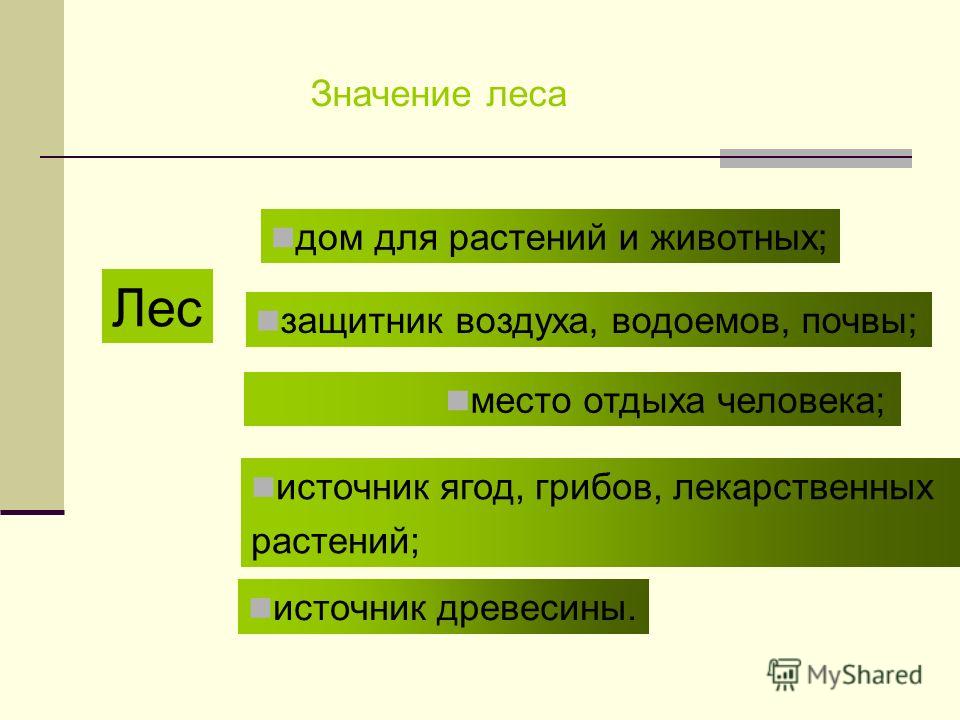 Значение леса

Лес

дом для растений и животных;

защитник воздуха, водоемов, почвы;

место отдыха человека;

источник ягод, грибов, лекарственных растений;

источник древесины.

MyShared